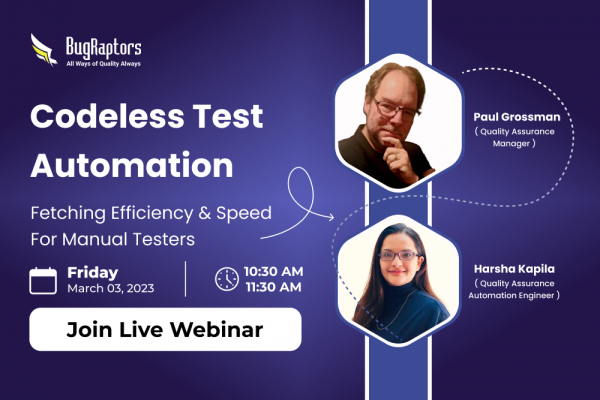 BugRaptors
All Ways of Quality Always

Codeless Test Automation

Fetching Efficiency & Speed For Manual Testers

Friday
March 03, 2023

10:30 AM
11:30 AM

Join Live Webinar

Paul Grossman
( Quality Assurance Manager )

Harsha Kapila
( Quality Assurance Automation Engineer )